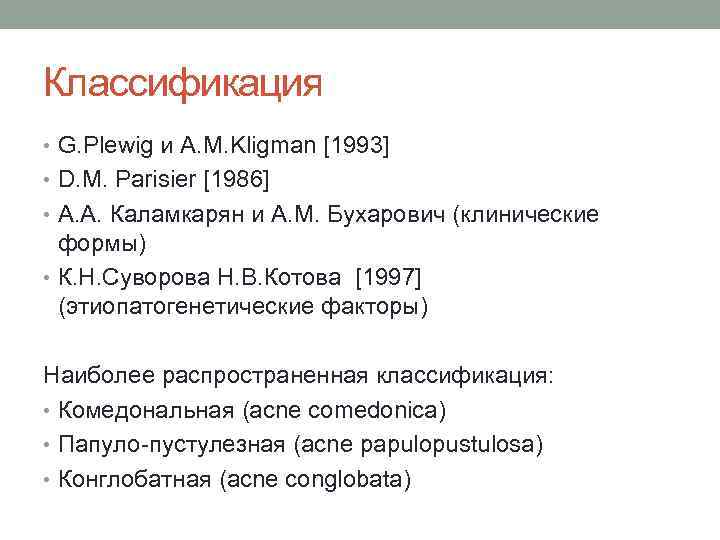 Классификация

• G.Plewig и A.M.Kligman [1993]
• D.M. Parisier [1986]
• А.А. Каламкарян и А.М. Бухарович (клинические формы)
• К.Н.Суворова Н.В.Котова [1997] (этиопатогенетические факторы)

Наиболее распространенная классификация:
• Комедональная (acne comedonica)
• Папуло-пустулезная (acne papulopustulosa)
• Конглобатная (acne conglobata)